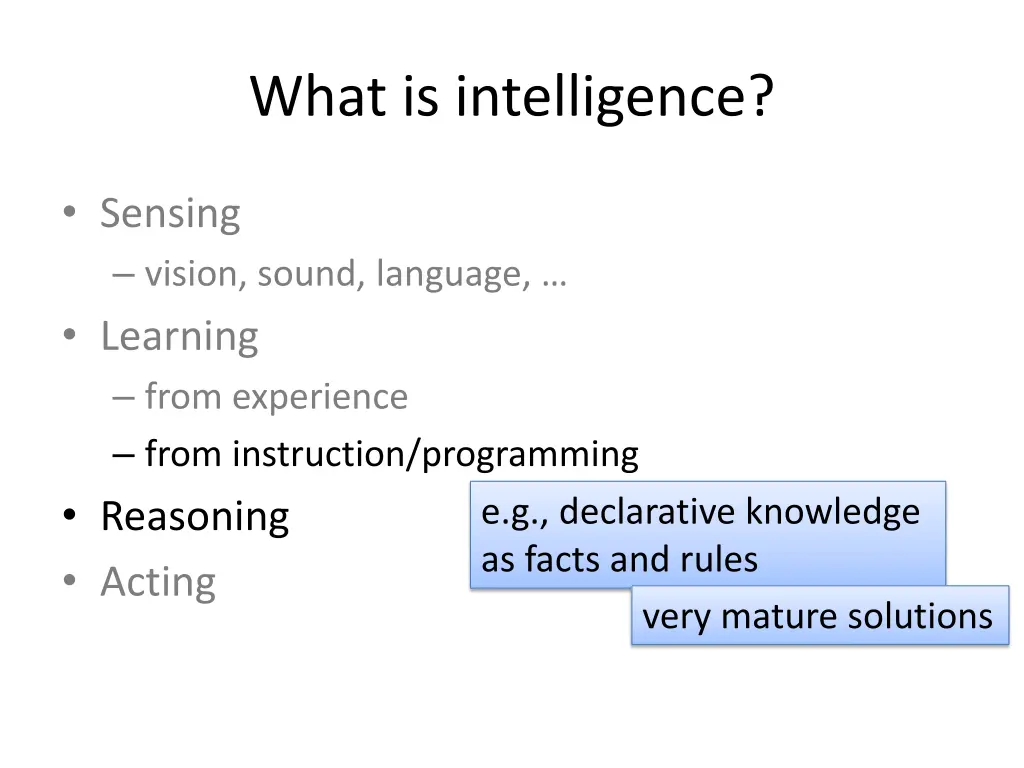 What is intelligence?

• Sensing
 – vision, sound, language, …
• Learning
 – from experience
 – from instruction/programming
• Reasoning
• Acting

e.g., declarative knowledge as facts and rules

very mature solutions